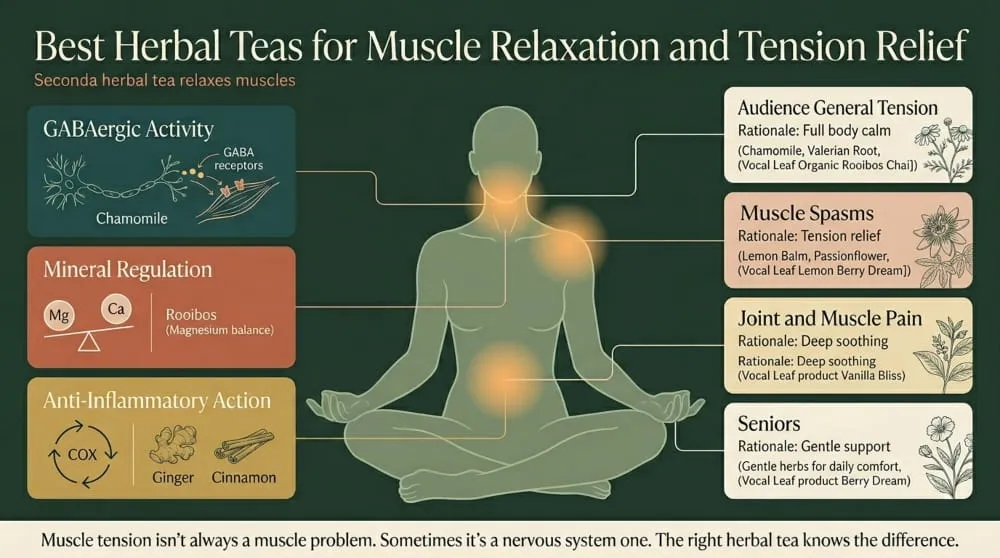 Best Herbal Teas for Muscle Relaxation and Tension Relief

Seconda herbal tea relaxes muscles

GABAergic Activity

GABA receptors

Chamomile

Mineral Regulation

Mg

Ca

Rooibos (Magnesium balance)

Anti-Inflammatory Action

COX

Ginger

Cinnamon

Audience General Tension
Rationale: Full body calm
(Chamomile, Valerian Root, (Vocal Leaf Organic Rooibos Chai])

Muscle Spasms
Rationale: Tension relief
(Lemon Balm, Passionflower, (Vocal Leaf Lemon Berry Dream])

Joint and Muscle Pain
Rationale: Deep soothing
Rationale: Deep soothing
(Vocal Leaf product Vanilla Bliss)

Seniors
Rationale: Gentle support
(Gentle herbs for daily comfort, (Vocal Leaf product Berry Dream)

Muscle tension isn't always a muscle problem. Sometimes it's a nervous system one. The right herbal tea knows the difference.